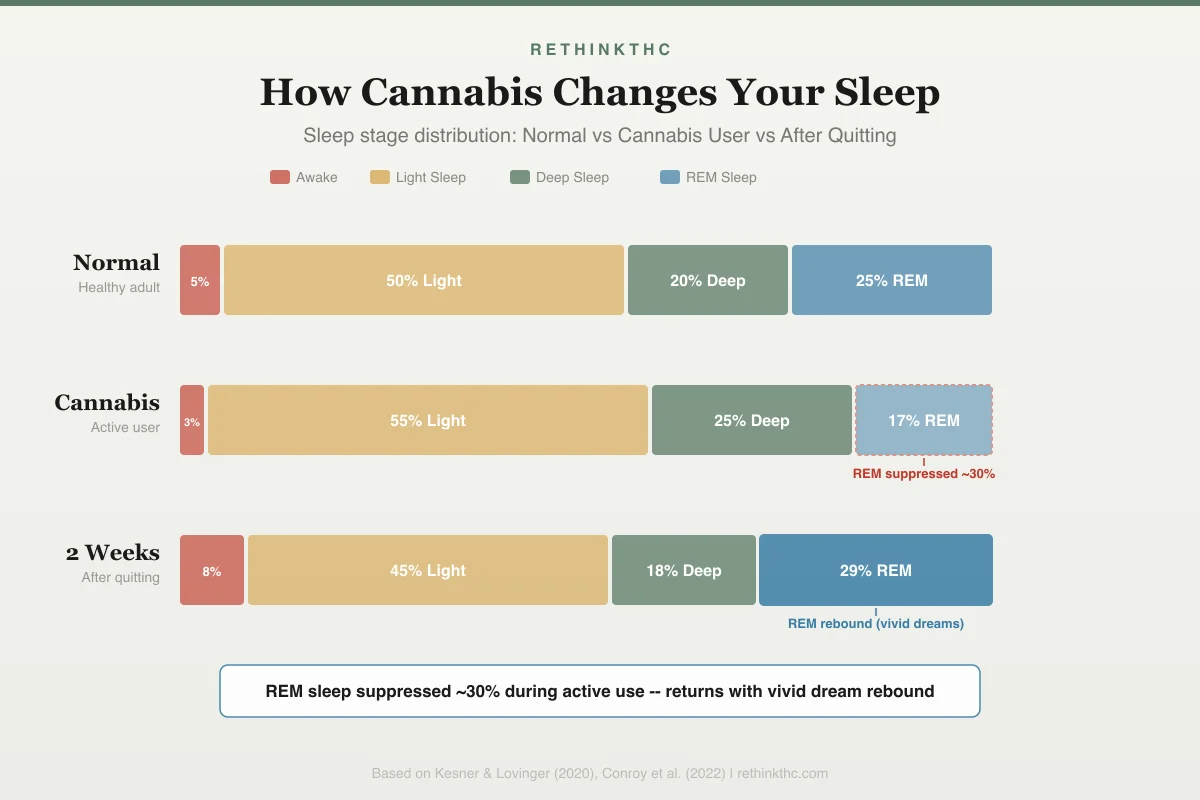 RETHINKTHC

How Cannabis Changes Your Sleep

Sleep stage distribution: Normal vs Cannabis User vs After Quitting

Awake
Light Sleep
Deep Sleep
REM Sleep

Normal
Healthy adult
5%
50% Light
20% Deep
25% REM

Cannabis
Active user
3%
55% Light
25% Deep
17% REM
REM suppressed ~30%

2 Weeks
After quitting
8%
45% Light
18% Deep
29% REM
REM rebound (vivid dreams)

REM sleep suppressed ~30% during active use -- returns with vivid dream rebound

Based on Kesner & Lovinger (2020), Conroy et al. (2022) | rethinkthc.com